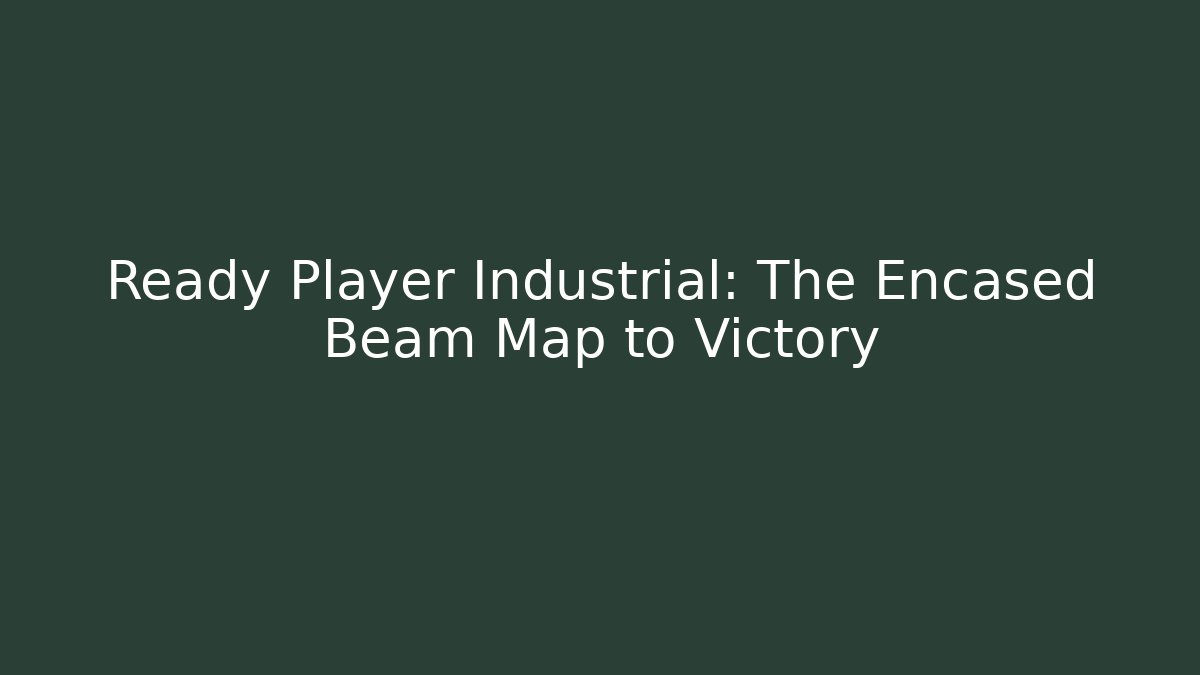 Ready Player Industrial: The Encased Beam Map to Victory